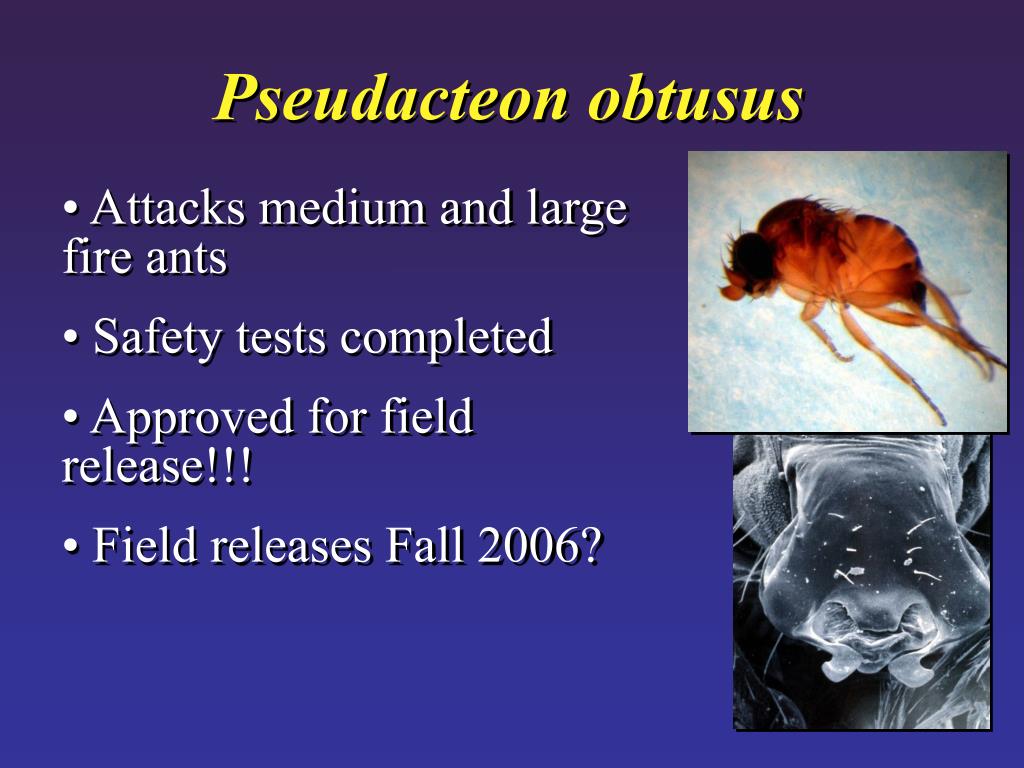 Pseudacteon obtusus

• Attacks medium and large fire ants

• Safety tests completed

• Approved for field release!!!

• Field releases Fall 2006?